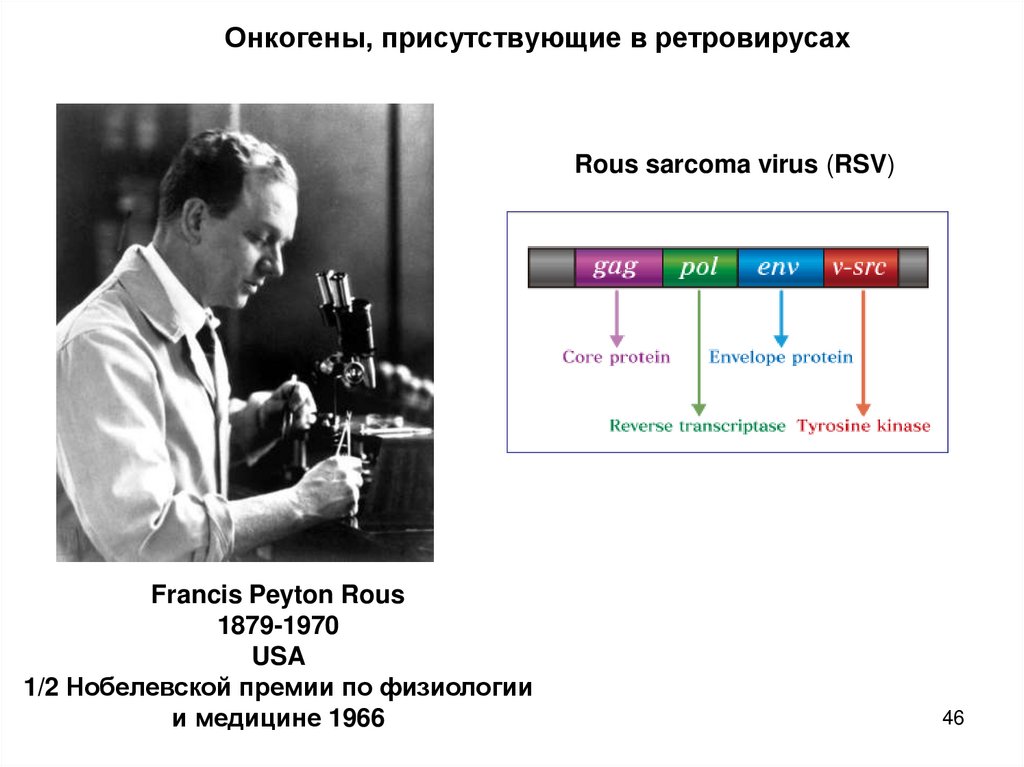 Онкогены, присутствующие в ретровирусах

Rous sarcoma virus (RSV)

gag pol env v-src

Core protein

Envelope protein

Reverse transcriptase

Tyrosine kinase

Francis Peyton Rous
1879-1970
USA
1/2 Нобелевской премии по физиологии и медицине 1966

46